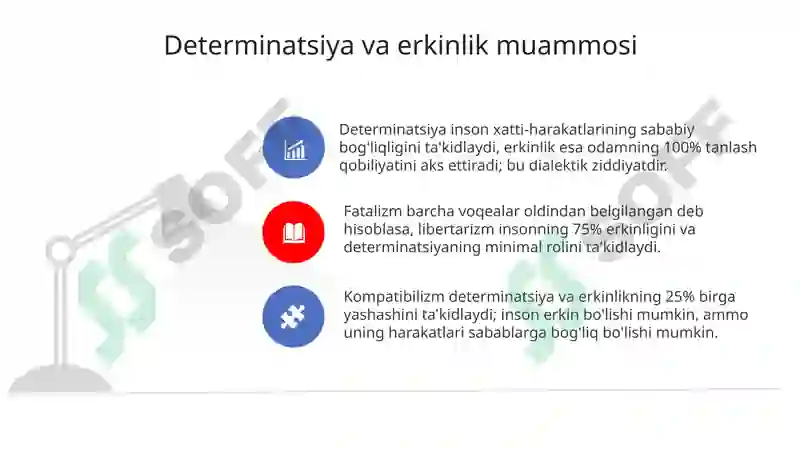 Determinatsiya va erkinlik muammosi

Determinatsiya inson xatti-harakatlarining sababiy bog'liqligini ta'kidlaydi, erkinlik esa odamning 100% tanlash qobiliyatini aks ettiradi; bu dialektik ziddiyatdir.

Fatalizm barcha voqealar oldindan belgilangan deb hisoblasa, libertarizm insonning 75% erkinligini va determinatsiyaning minimal rolini ta'kidlaydi.

Kompatibilizm determinatsiya va erkinlikning 25% birga yashashini ta'kidlaydi; inson erkin bo'lishi mumkin, ammo uning harakatlari sabablarga bog'liq bo'lishi mumkin.

SOFF
SOFF